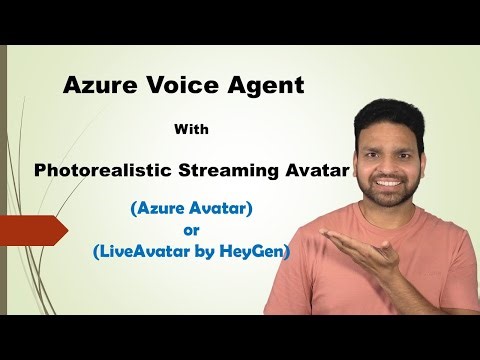 Azure Voice Agent

With

Photorealistic Streaming Avatar

(Azure Avatar)
or
(LiveAvatar by HeyGen)